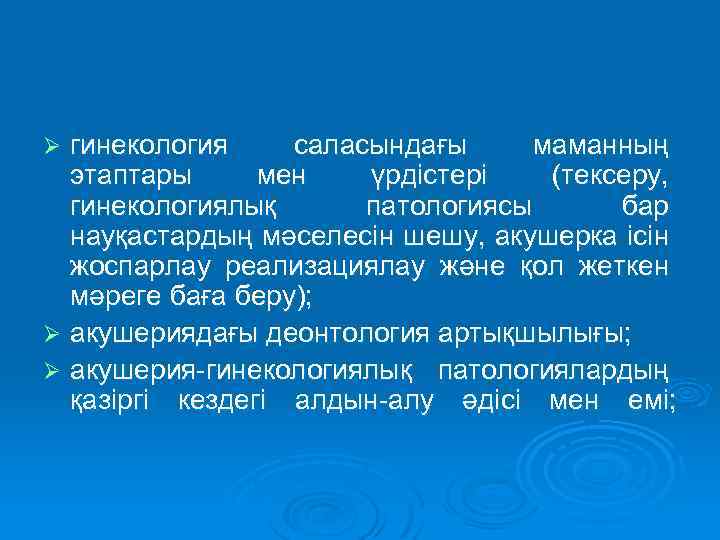 ➢ гинекология саласындағы маманның этаптары мен үрдістері (тексеру, гинекологиялық патологиясы бар науқастардың мәселесін шешу, акушерка ісін жоспарлау реализациялау және қол жеткен мәреге баға беру);

➢ акушериядағы деонтология артықшылығы;

➢ акушерия-гинекологиялық патологиялардың қазіргі кездегі алдын-алу әдісі мен емі;